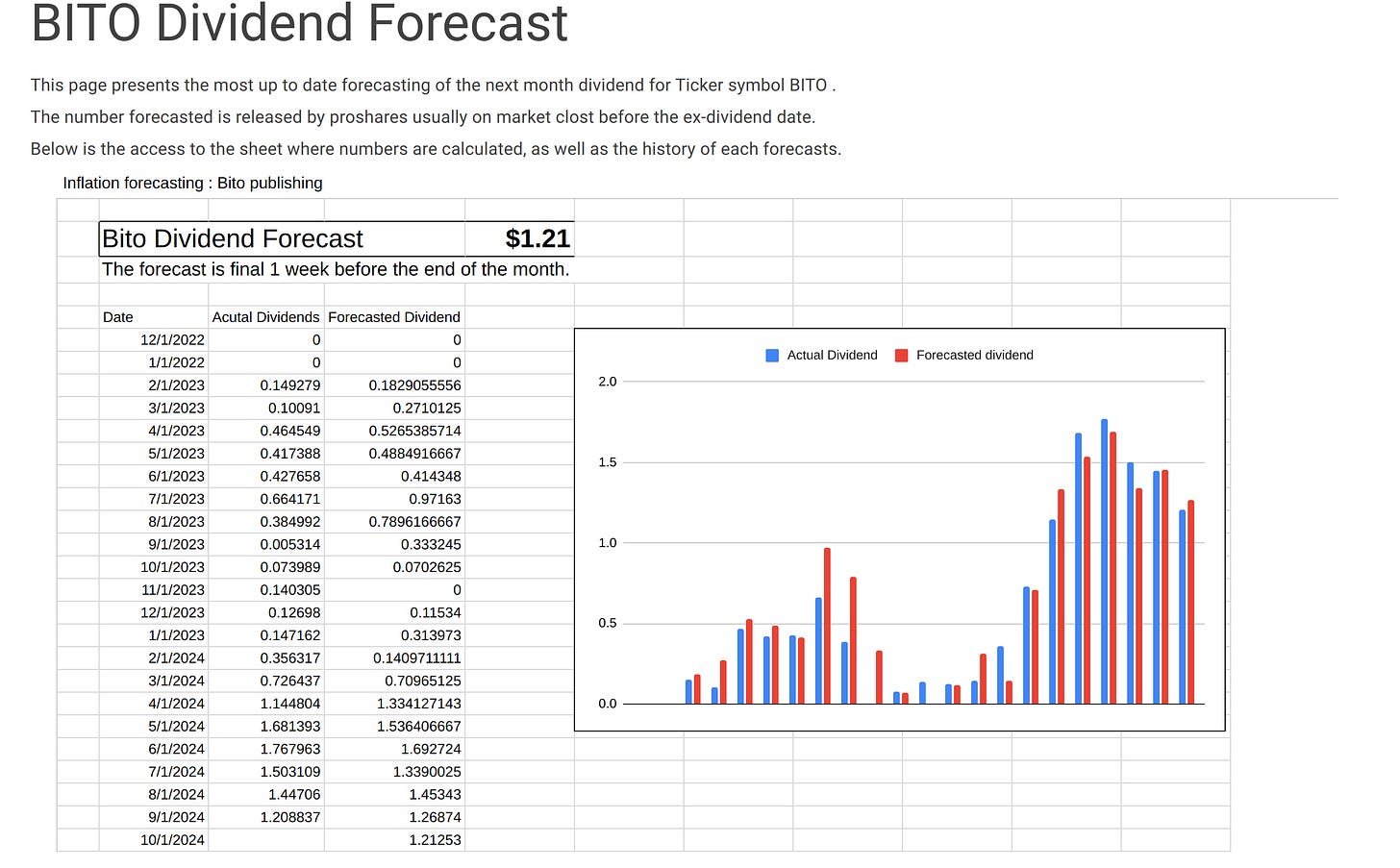 BITO Dividend Forecast

This page presents the most up to date forecasting of the next month dividend for Ticker symbol BITO .

The number forecasted is released by proshares usually on market clost before the ex-dividend date.

Below is the access to the sheet where numbers are calculated, as well as the history of each forecasts.

Inflation forecasting : Bito publishing

Bito Dividend Forecast $1.21

The forecast is final 1 week before the end of the month.

| Date | Acutal Dividends | Forecasted Dividend |
|---|---|---|
| 12/1/2022 | 0 | 0 |
| 1/1/2022 | 0 | 0 |
| 2/1/2023 | 0.149279 | 0.1829055556 |
| 3/1/2023 | 0.10091 | 0.2710125 |
| 4/1/2023 | 0.464549 | 0.5265385714 |
| 5/1/2023 | 0.417388 | 0.4884916667 |
| 6/1/2023 | 0.427658 | 0.414348 |
| 7/1/2023 | 0.664171 | 0.97163 |
| 8/1/2023 | 0.384992 | 0.7896166667 |
| 9/1/2023 | 0.005314 | 0.333245 |
| 10/1/2023 | 0.073989 | 0.0702625 |
| 11/1/2023 | 0.140305 | 0 |
| 12/1/2023 | 0.12698 | 0.11534 |
| 1/1/2023 | 0.147162 | 0.313973 |
| 2/1/2024 | 0.356317 | 0.1409711111 |
| 3/1/2024 | 0.726437 | 0.70965125 |
| 4/1/2024 | 1.144804 | 1.334127143 |
| 5/1/2024 | 1.681393 | 1.536406667 |
| 6/1/2024 | 1.767963 | 1.692724 |
| 7/1/2024 | 1.503109 | 1.3390025 |
| 8/1/2024 | 1.44706 | 1.45343 |
| 9/1/2024 | 1.208837 | 1.26874 |
| 10/1/2024 | | 1.21253 |

Actual Dividend Forecasted dividend

2.0
1.5
1.0
0.5
0.0